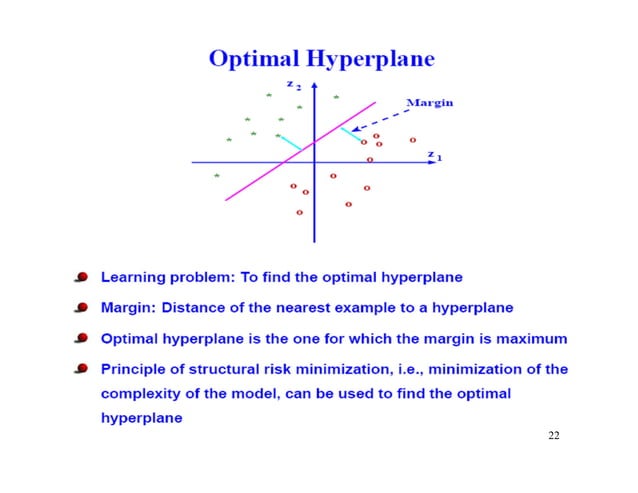 Optimal Hyperplane

$z_2$

Margin

$z_1$

Learning problem: To find the optimal hyperplane

Margin: Distance of the nearest example to a hyperplane

Optimal hyperplane is the one for which the margin is maximum

Principle of structural risk minimization, i.e., minimization of the complexity of the model, can be used to find the optimal hyperplane

22